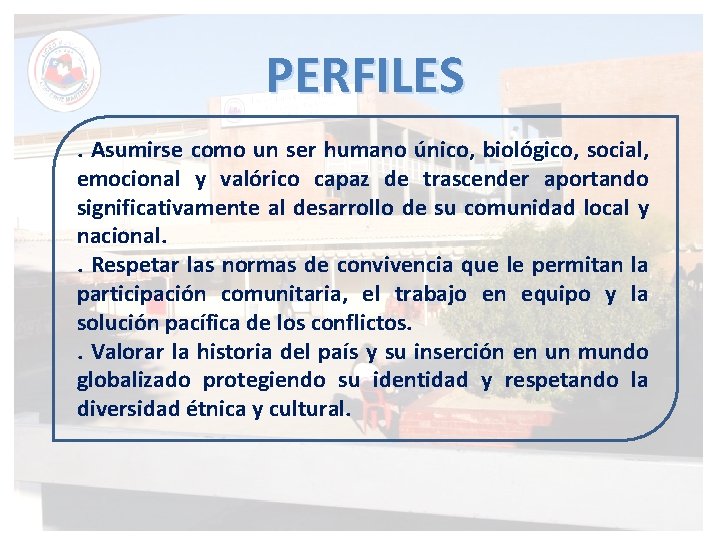 PERFILES

. Asumirse como un ser humano único, biológico, social, emocional y valórico capaz de trascender aportando significativamente al desarrollo de su comunidad local y nacional.
. Respetar las normas de convivencia que le permitan la participación comunitaria, el trabajo en equipo y la solución pacífica de los conflictos.
. Valorar la historia del país y su inserción en un mundo globalizado protegiendo su identidad y respetando la diversidad étnica y cultural.